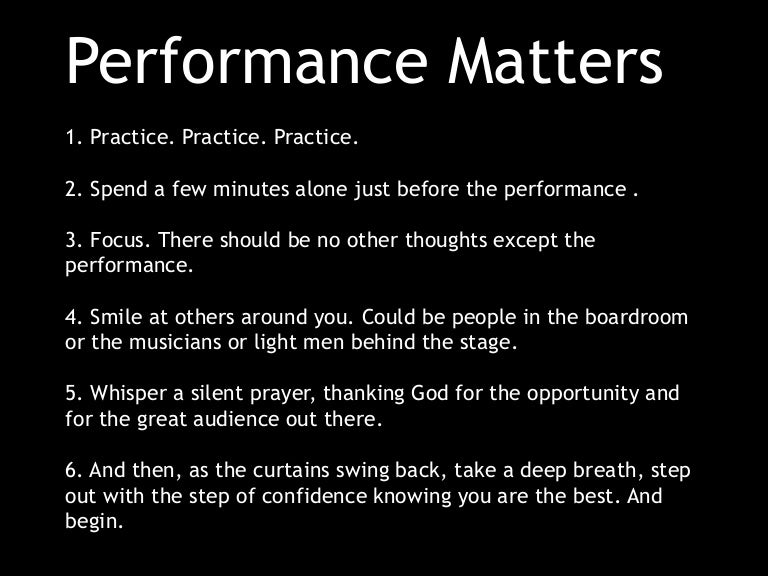 Performance Matters

1. Practice. Practice. Practice.

2. Spend a few minutes alone just before the performance .

3. Focus. There should be no other thoughts except the performance.

4. Smile at others around you. Could be people in the boardroom or the musicians or light men behind the stage.

5. Whisper a silent prayer, thanking God for the opportunity and for the great audience out there.

6. And then, as the curtains swing back, take a deep breath, step out with the step of confidence knowing you are the best. And begin.